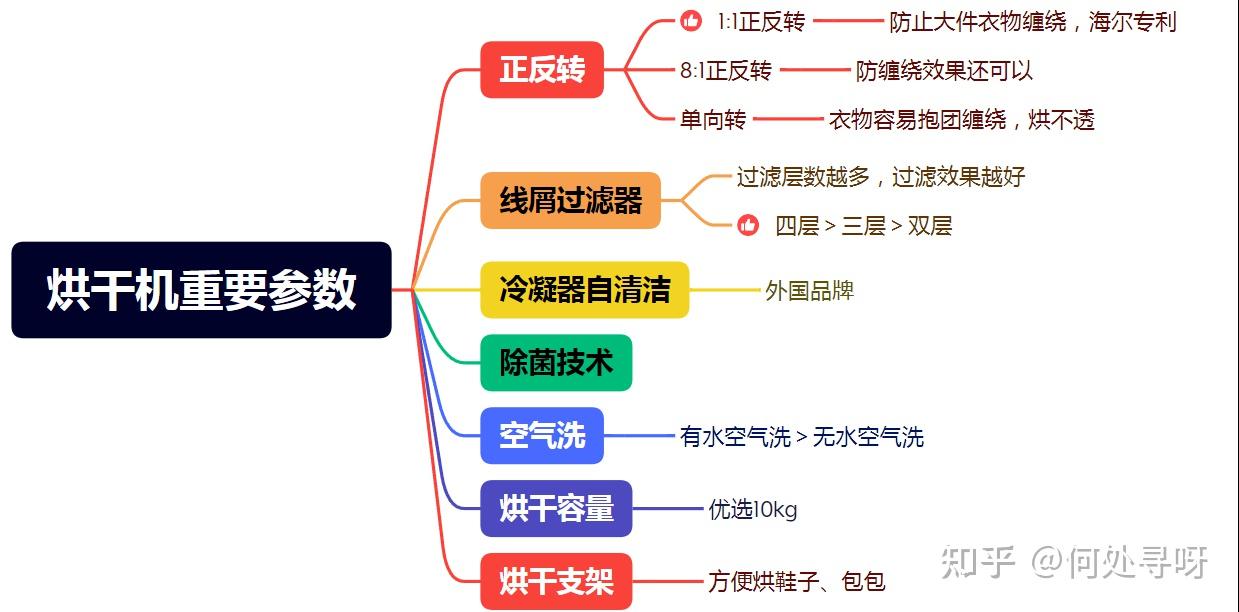 烘干机重要参数

正反转
1:1正反转 防止大件衣物缠绕，海尔专利
8:1正反转 防缠绕效果还可以
单向转 衣物容易抱团缠绕，烘不透

线屑过滤器
过滤层数越多，过滤效果越好
四层 > 三层 > 双层

冷凝器自清洁
外国品牌

除菌技术

空气洗
有水空气洗 > 无水空气洗

烘干容量
优选10kg

烘干支架
方便烘鞋子、包包

知乎 @何处寻呀